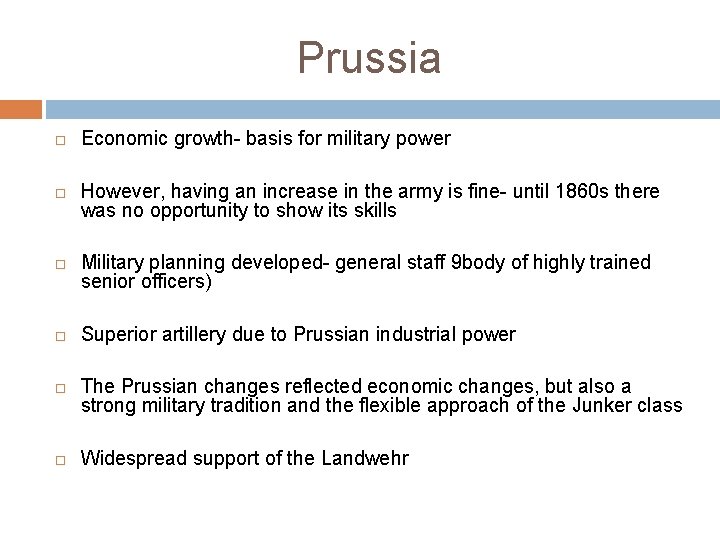 Prussia

□ Economic growth- basis for military power

□ However, having an increase in the army is fine- until 1860s there was no opportunity to show its skills

□ Military planning developed- general staff 9body of highly trained senior officers)

□ Superior artillery due to Prussian industrial power

□ The Prussian changes reflected economic changes, but also a strong military tradition and the flexible approach of the Junker class

□ Widespread support of the Landwehr